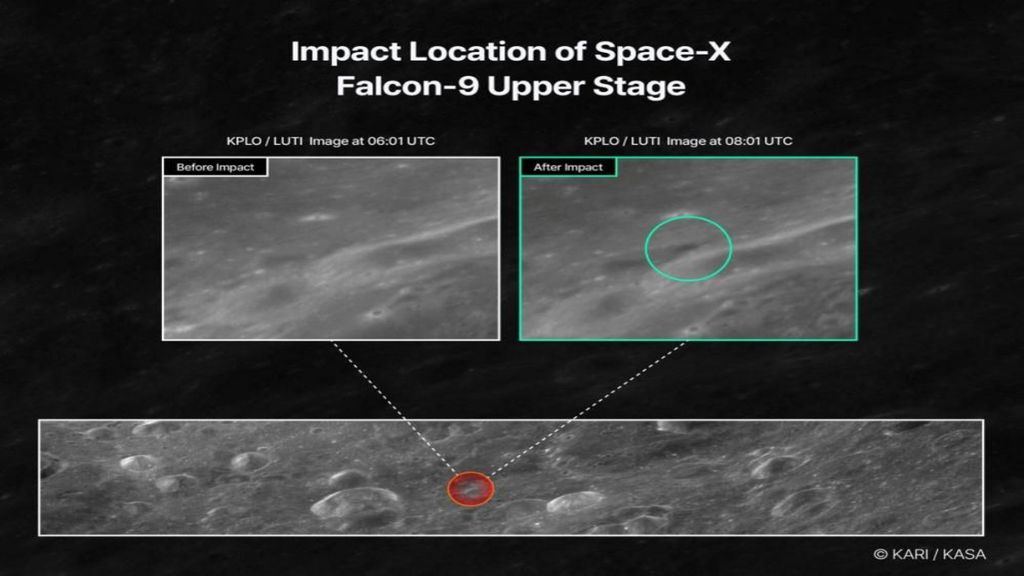 Impact Location of Space-X Falcon-9 Upper Stage

KPLO / LUTI Image at 06:01 UTC

Before Impact

KPLO / LUTI Image at 08:01 UTC

After Impact

© KARI / KASA